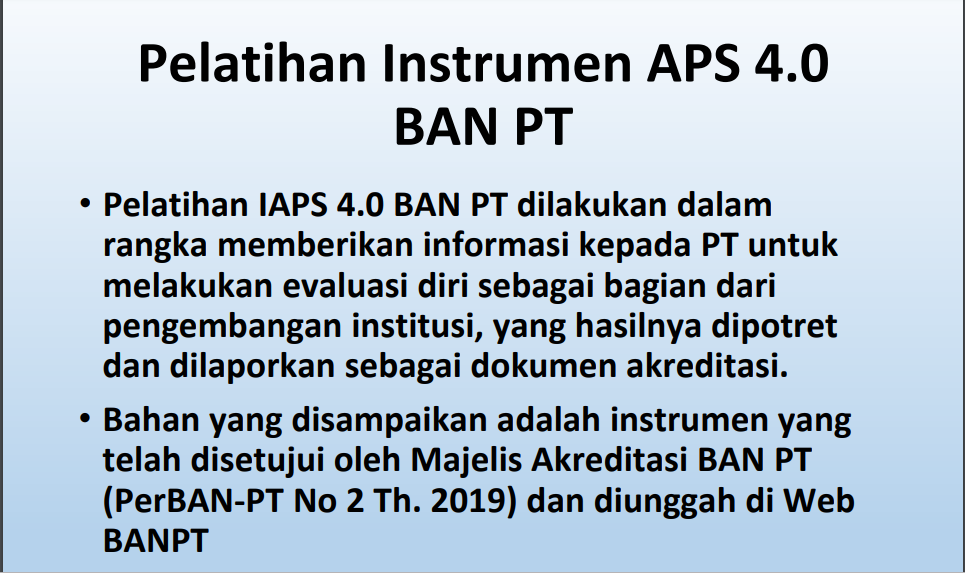 Pelatihan Instrumen APS 4.0 BAN PT

• Pelatihan IAPS 4.0 BAN PT dilakukan dalam rangka memberikan informasi kepada PT untuk melakukan evaluasi diri sebagai bagian dari pengembangan institusi, yang hasilnya dipotret dan dilaporkan sebagai dokumen akreditasi.

• Bahan yang disampaikan adalah instrumen yang telah disetujui oleh Majelis Akreditasi BAN PT (PerBAN-PT No 2 Th. 2019) dan diunggah di Web BANPT